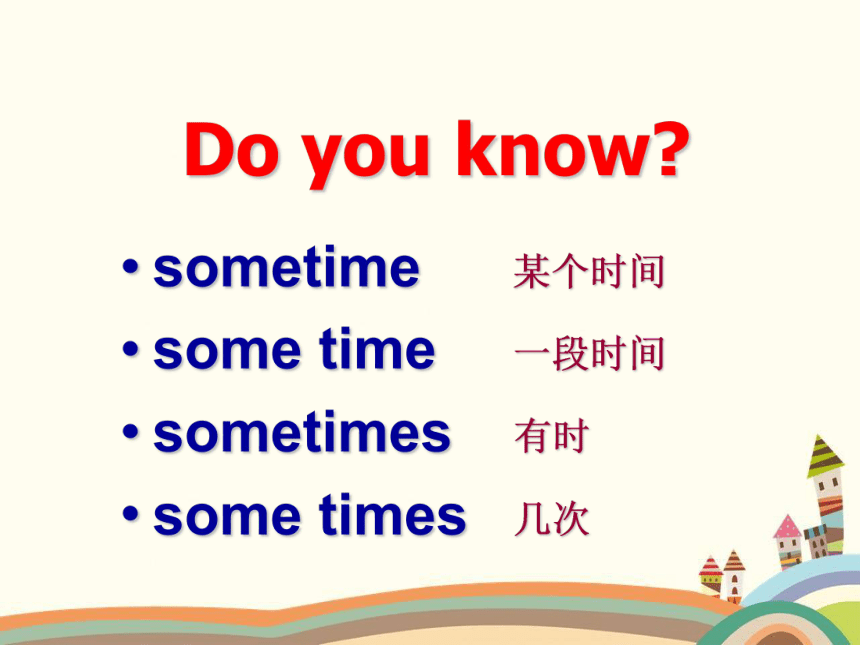 Do you know?

• sometime 某个时间
• some time 一段时间
• sometimes 有时
• some times 几次